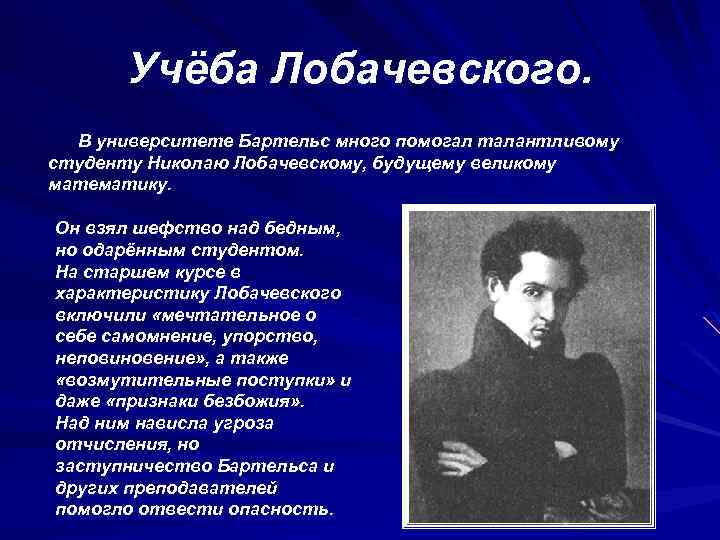 Учёба Лобачевского.

В университете Бартельс много помогал талантливому студенту Николаю Лобачевскому, будущему великому математику.

Он взял шефство над бедным, но одарённым студентом. На старшем курсе в характеристику Лобачевского включили «мечтательное о себе самомнение, упорство, неповиновение», а также «возмутительные поступки» и даже «признаки безбожия». Над ним нависла угроза отчисления, но заступничество Бартельса и других преподавателей помогло отвести опасность.